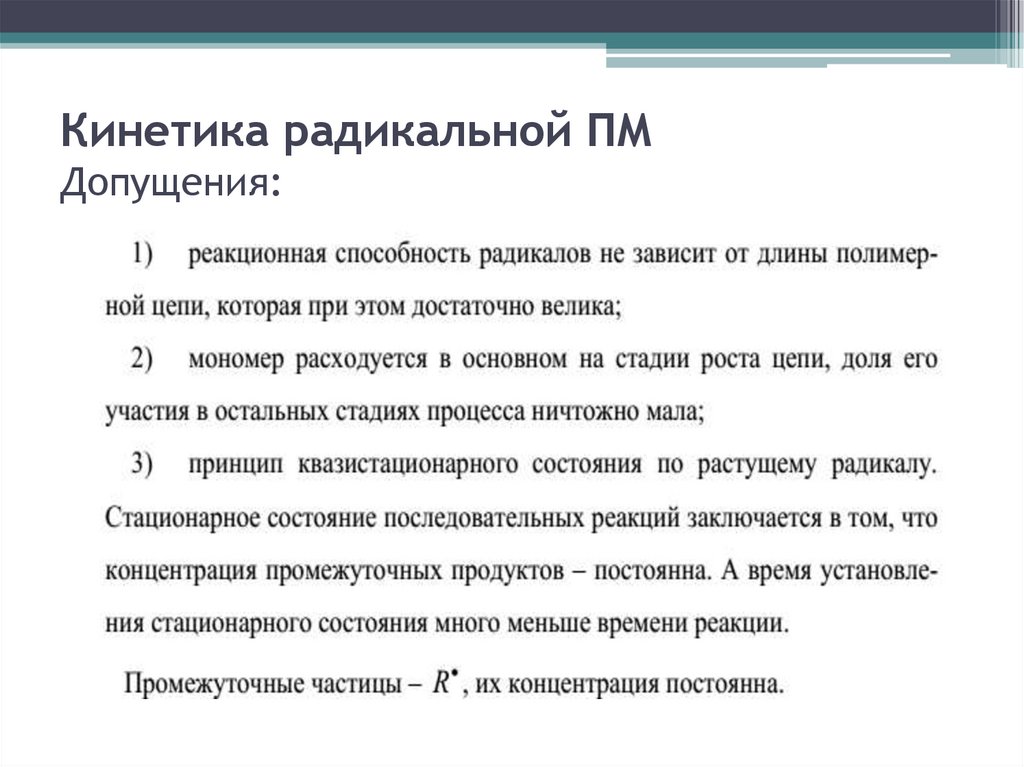 Кинетика радикальной ПМ
Допущения:

1) реакционная способность радикалов не зависит от длины полимерной цепи, которая при этом достаточно велика;

2) мономер расходуется в основном на стадии роста цепи, доля его участия в остальных стадиях процесса ничтожно мала;

3) принцип квазистационарного состояния по растущему радикалу. Стационарное состояние последовательных реакций заключается в том, что концентрация промежуточных продуктов – постоянна. А время установления стационарного состояния много меньше времени реакции.

Промежуточные частицы – $R^{\bullet}$, их концентрация постоянна.